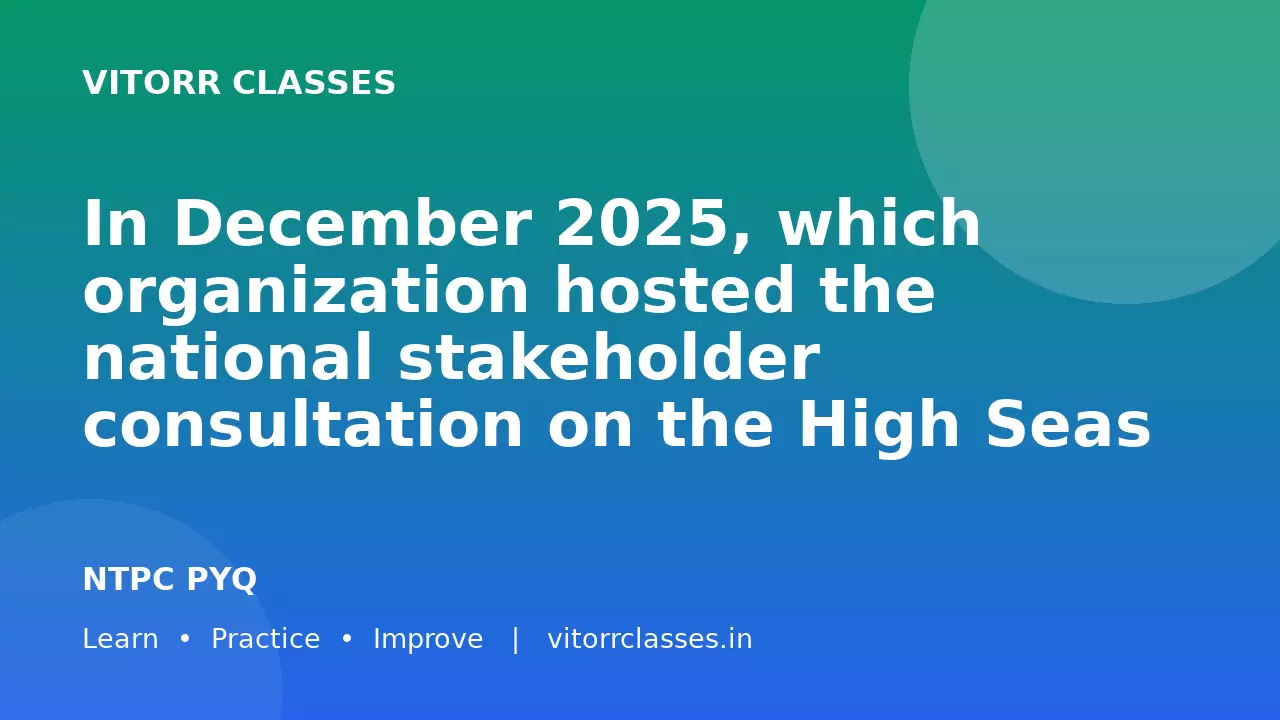 VITORR CLASSES

In December 2025, which organization hosted the national stakeholder consultation on the High Seas

NTPC PYQ

Learn • Practice • Improve | vitorrclasses.in